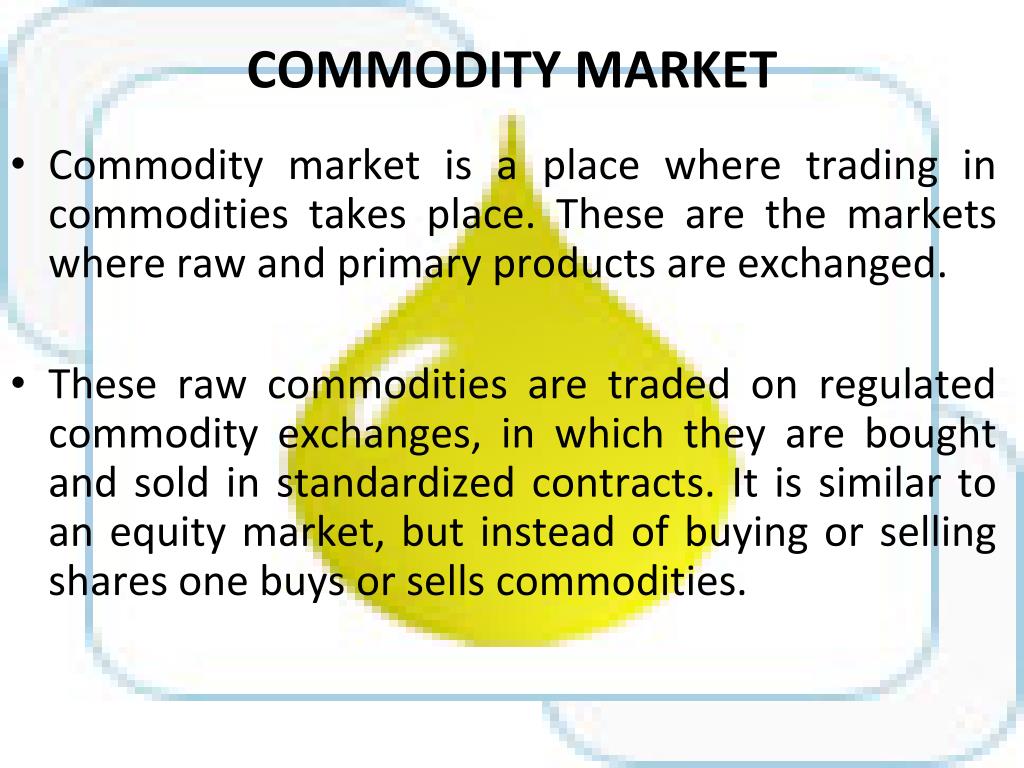 COMMODITY MARKET

• Commodity market is a place where trading in commodities takes place. These are the markets where raw and primary products are exchanged.

• These raw commodities are traded on regulated commodity exchanges, in which they are bought and sold in standardized contracts. It is similar to an equity market, but instead of buying or selling shares one buys or sells commodities.